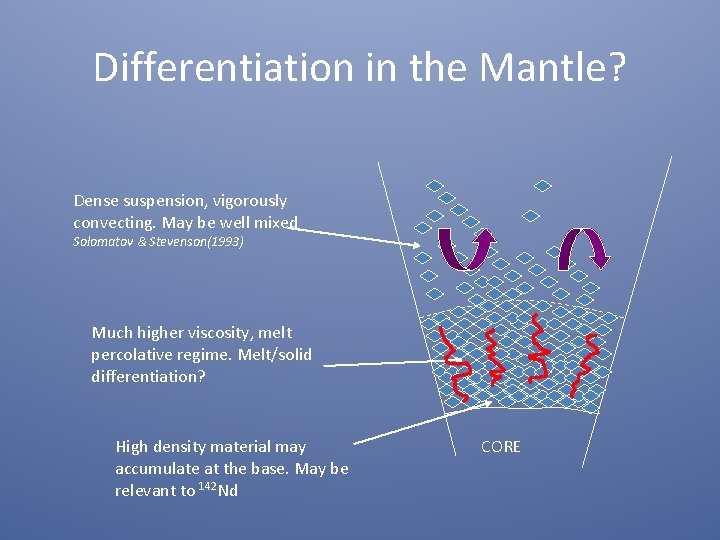 Differentiation in the Mantle?

Dense suspension, vigorously convecting. May be well mixed
Solomatov & Stevenson(1993)

Much higher viscosity, melt percolative regime. Melt/solid differentiation?

High density material may accumulate at the base. May be relevant to $^{142}$Nd

CORE